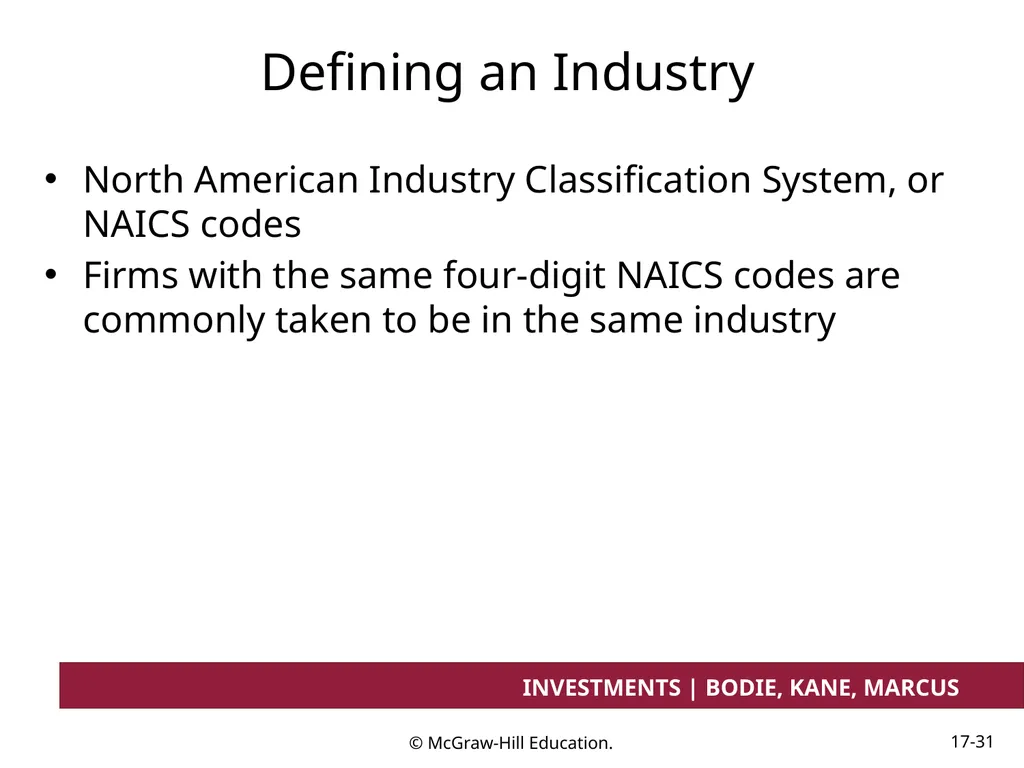 Defining an Industry

• North American Industry Classification System, or NAICS codes
• Firms with the same four-digit NAICS codes are commonly taken to be in the same industry

INVESTMENTS | BODIE, KANE, MARCUS

© McGraw-Hill Education.

17-31